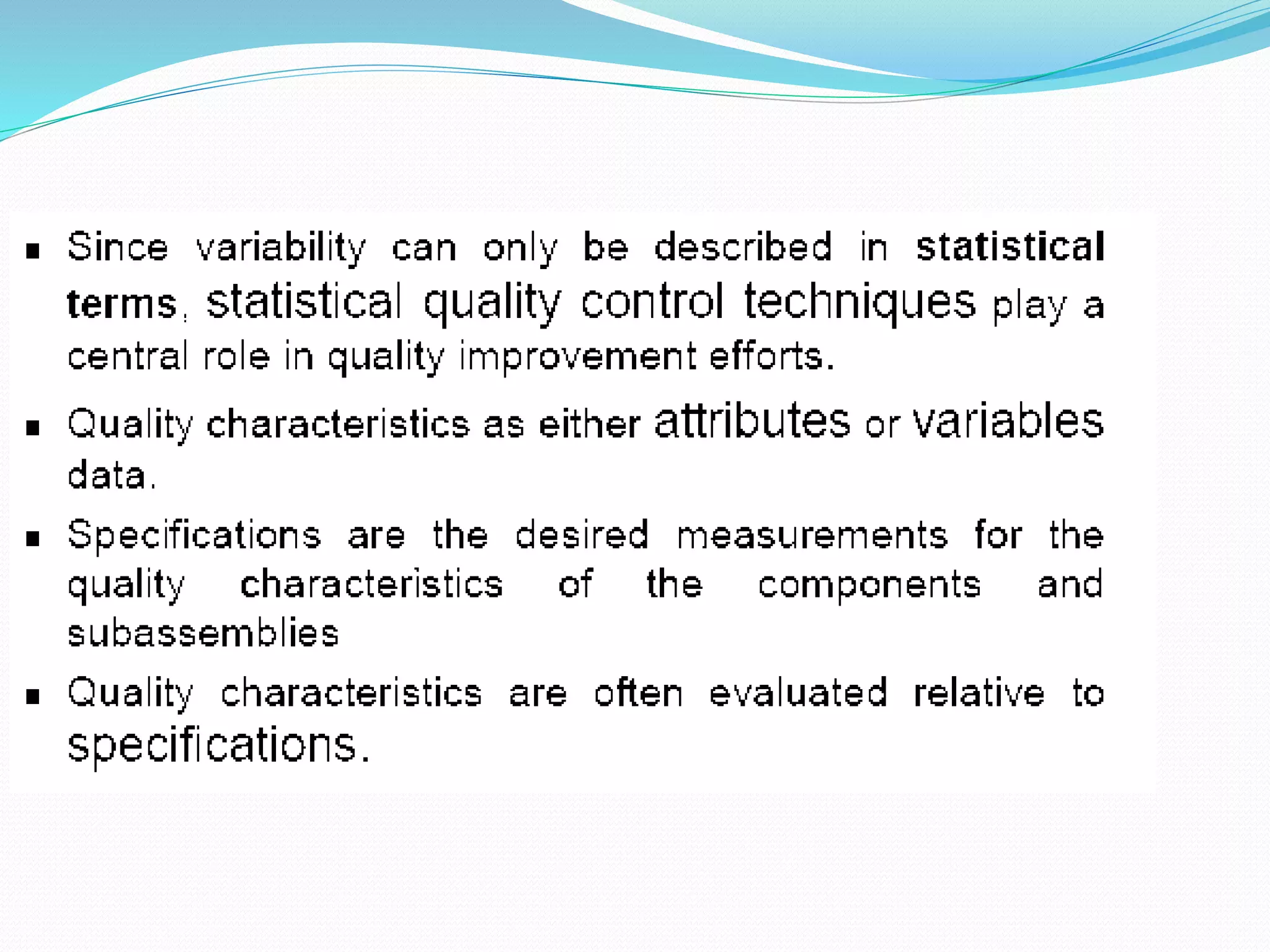 ▪ Since variability can only be described in statistical terms, statistical quality control techniques play a central role in quality improvement efforts.

▪ Quality characteristics as either attributes or variables data.

▪ Specifications are the desired measurements for the quality characteristics of the components and subassemblies

▪ Quality characteristics are often evaluated relative to specifications.